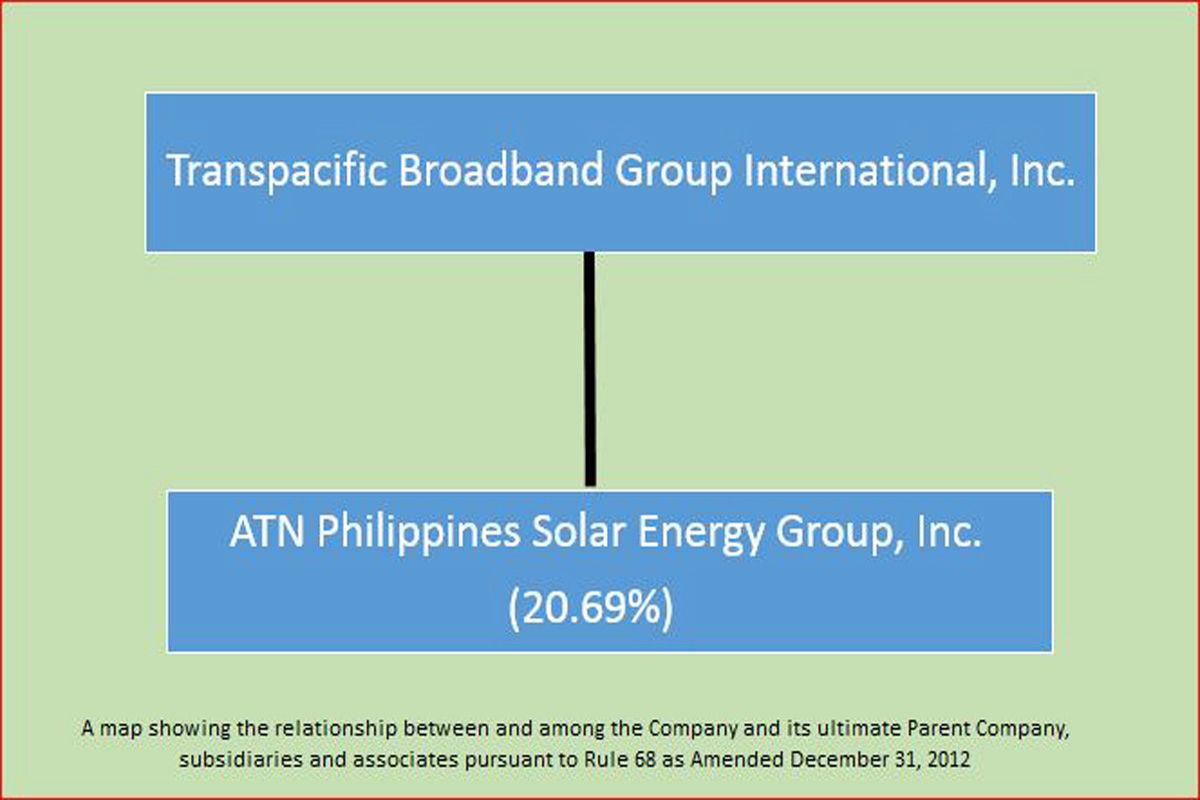 Transpacific Broadband Group International, Inc.

ATN Philippines Solar Energy Group, Inc.
(20.69%)

A map showing the relationship between and among the Company and its ultimate Parent Company, subsidiaries and associates pursuant to Rule 68 as Amended December 31, 2012